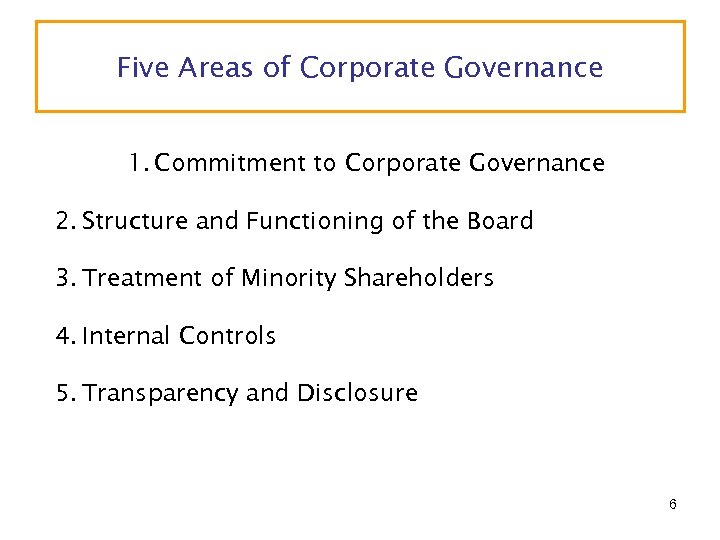 Five Areas of Corporate Governance

1. Commitment to Corporate Governance

2. Structure and Functioning of the Board

3. Treatment of Minority Shareholders

4. Internal Controls

5. Transparency and Disclosure

6